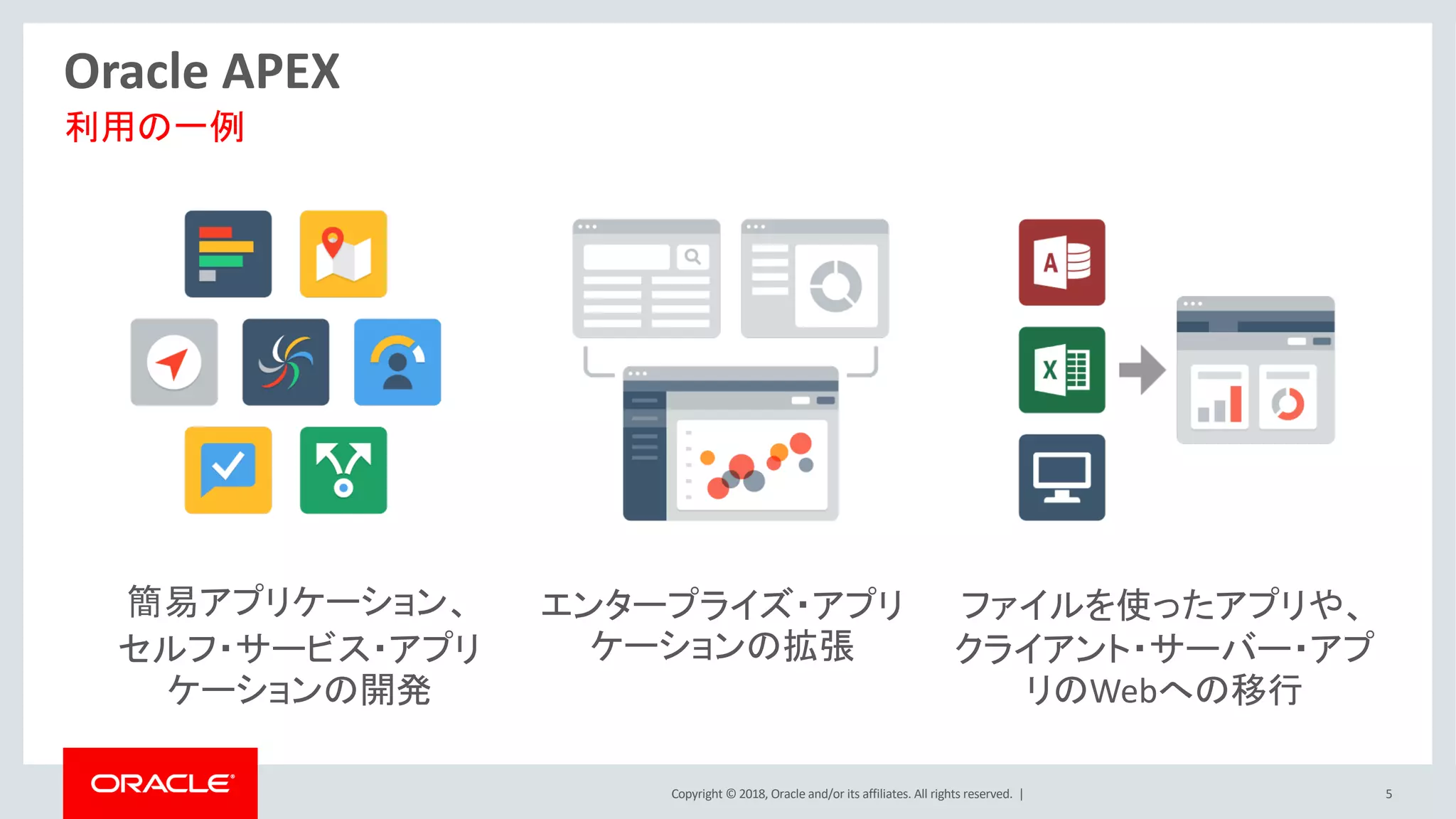 Oracle APEX
利用の一例

A

X

簡易アプリケーション、セルフ・サービス・アプリケーションの開発

エンタープライズ・アプリケーションの拡張

ファイルを使ったアプリや、クライアント・サーバー・アプリのWebへの移行

ORACLE

Copyright © 2018, Oracle and/or its affiliates. All rights reserved. |

5